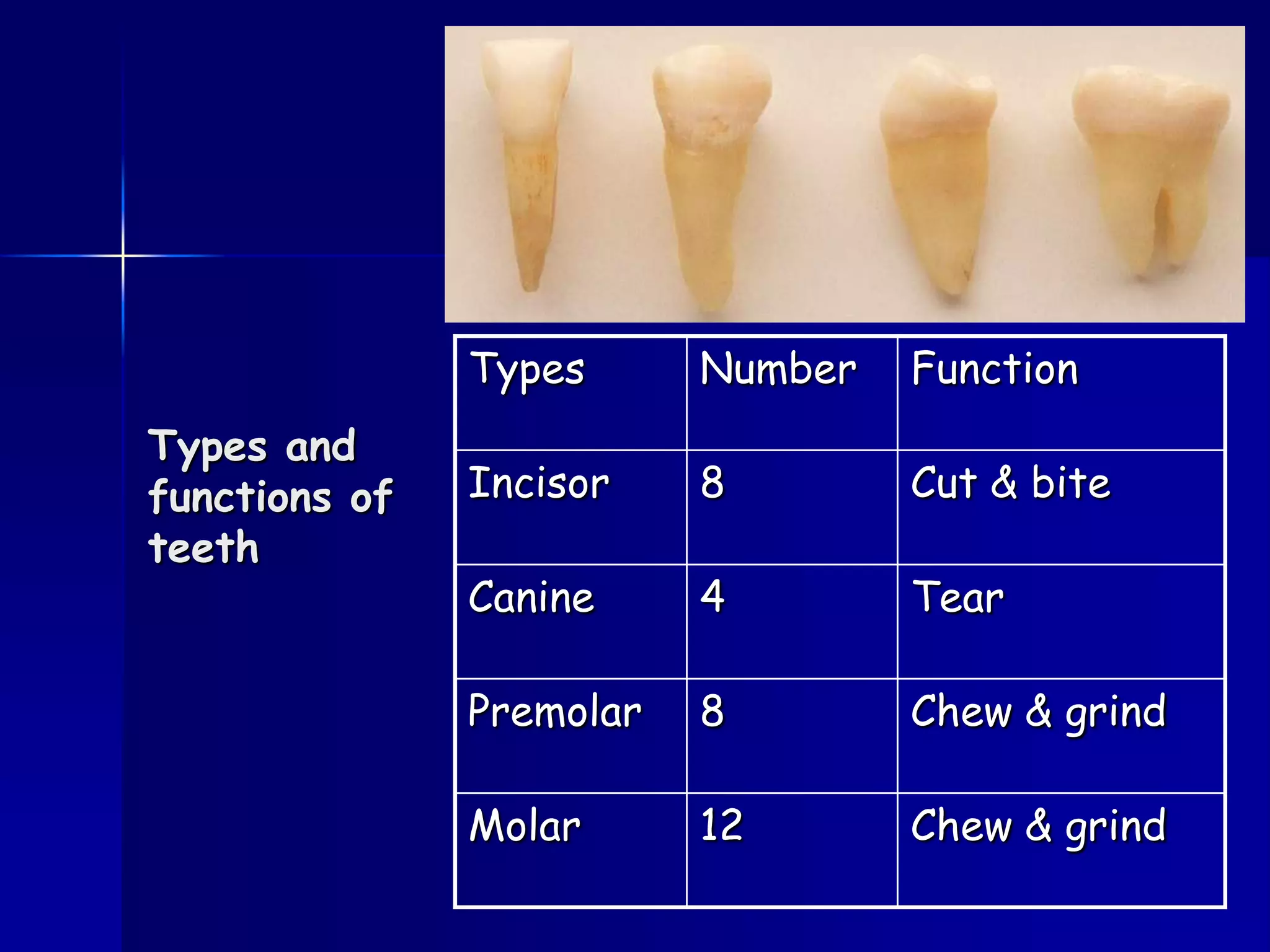 Types and functions of teeth

| Types | Number | Function |
|---|---|---|
| Incisor | 8 | Cut & bite |
| Canine | 4 | Tear |
| Premolar | 8 | Chew & grind |
| Molar | 12 | Chew & grind |